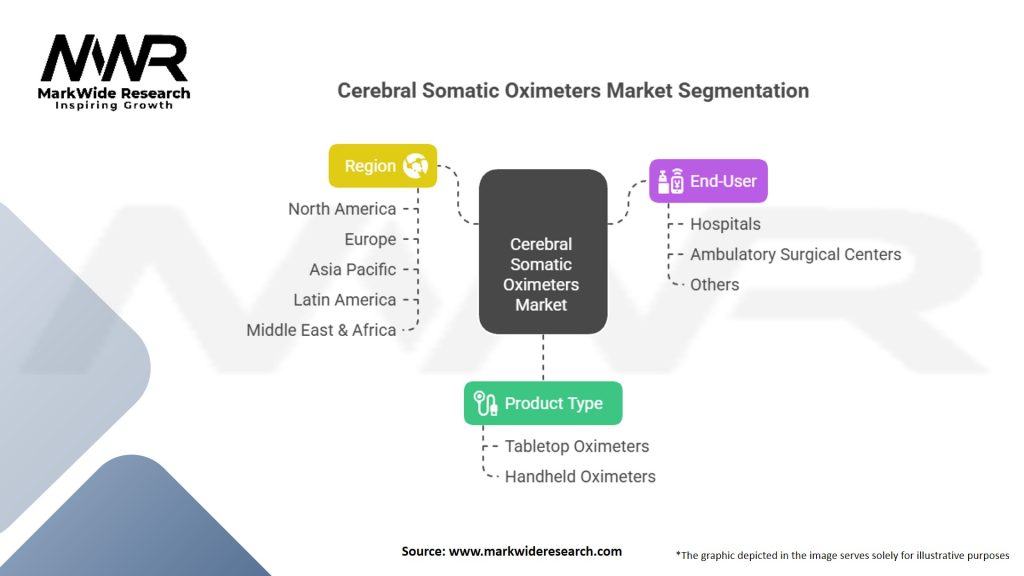 MWR
MarkWide Research
Inspiring Growth

Cerebral Somatic Oximeters Market Segmentation

Region
North America
Europe
Asia Pacific
Latin America
Middle East & Africa

Cerebral Somatic Oximeters Market

End-User
Hospitals
Ambulatory Surgical Centers
Others

Product Type
Tabletop Oximeters
Handheld Oximeters

Source: www.markwideresearch.com

*The graphic depicted in the image serves solely for illustrative purposes